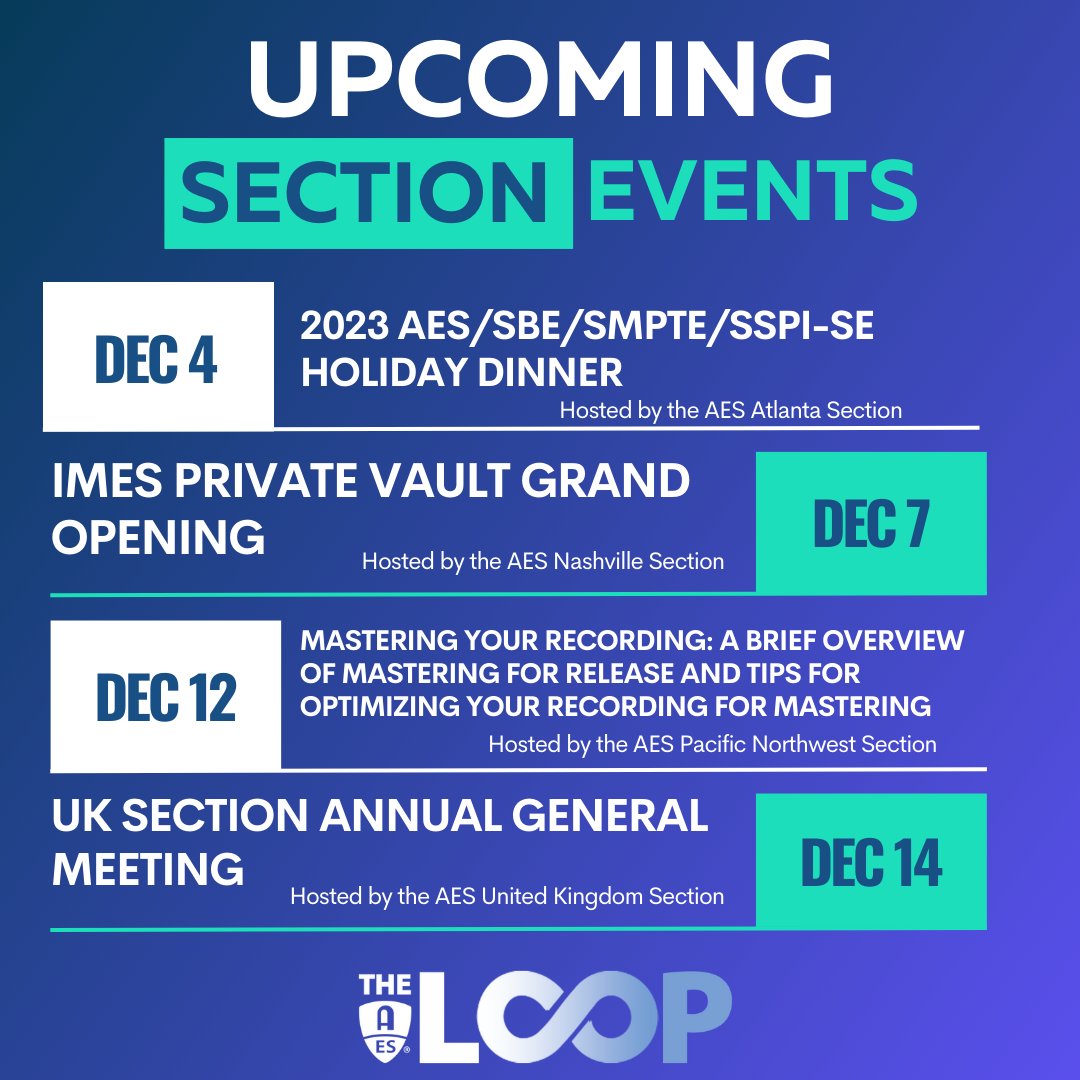 UPCOMING
SECTION EVENTS

DEC 4
2023 AES/SBE/SMPTE/SSPI-SE HOLIDAY DINNER
Hosted by the AES Atlanta Section

IMES PRIVATE VAULT GRAND OPENING
Hosted by the AES Nashville Section
DEC 7

DEC 12
MASTERING YOUR RECORDING: A BRIEF OVERVIEW OF MASTERING FOR RELEASE AND TIPS FOR OPTIMIZING YOUR RECORDING FOR MASTERING
Hosted by the AES Pacific Northwest Section

UK SECTION ANNUAL GENERAL MEETING
Hosted by the AES United Kingdom Section
DEC 14

THE AES LOOP